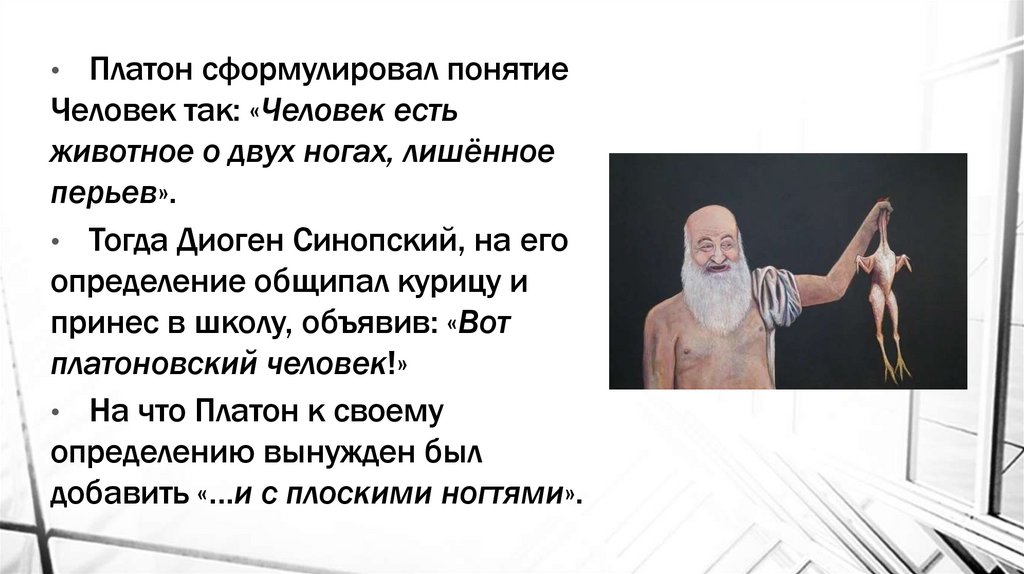 • Платон сформулировал понятие Человек так: «Человек есть животное о двух ногах, лишённое перьев».

• Тогда Диоген Синопский, на его определение общипал курицу и принес в школу, объявив: «Вот платоновский человек!»

• На что Платон к своему определению вынужден был добавить «...и с плоскими ногтями».